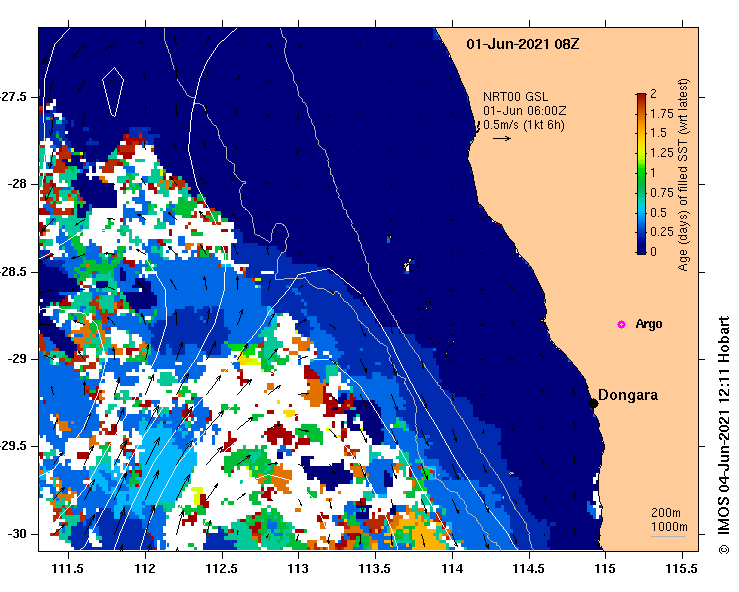 01-Jun-2021 08Z

NRT00 GSL
01-Jun 06:00Z
0.5m/s (1kt 6h)

2
1.75
1.5
1.25
1
0.75
0.5
0.25
0
Age (days) of filled SST (wrt latest)

Argo
Dongara

200m
1000m

-27.5
-28
-28.5
-29
-29.5
-30

111.5
112
112.5
113
113.5
114
114.5
115
115.5

© IMOS 04-Jun-2021 12:11 Hobart